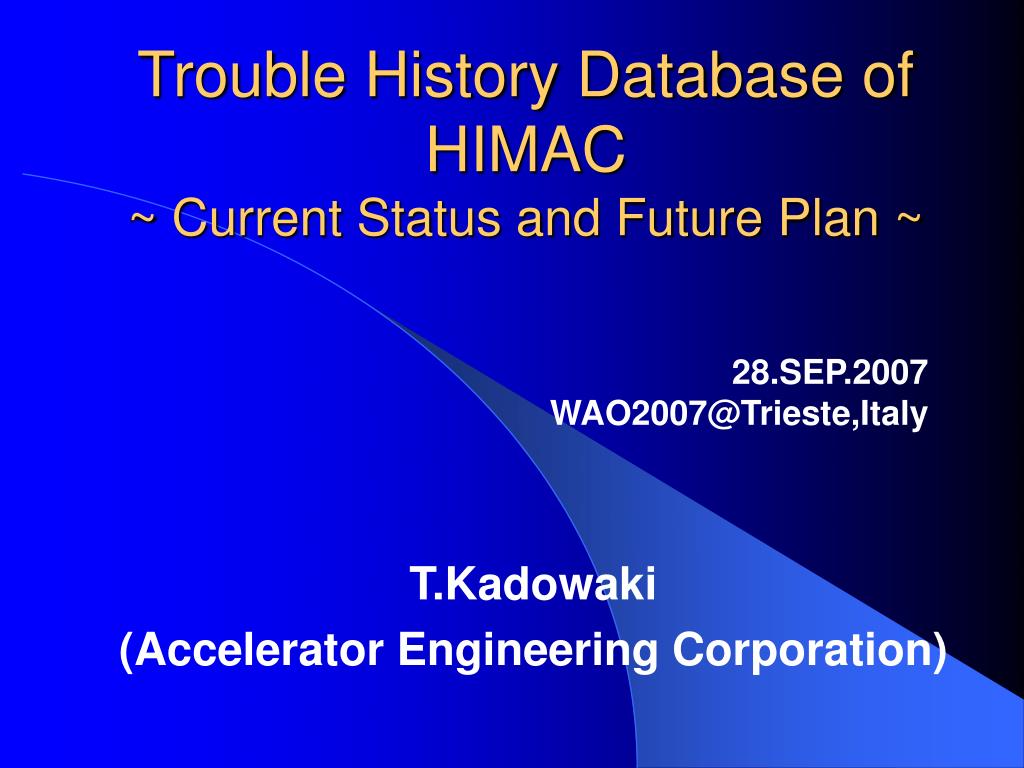 Trouble History Database of HIMAC
~ Current Status and Future Plan ~

28.SEP.2007
WAO2007@Trieste,Italy

T.Kadowaki
(Accelerator Engineering Corporation)